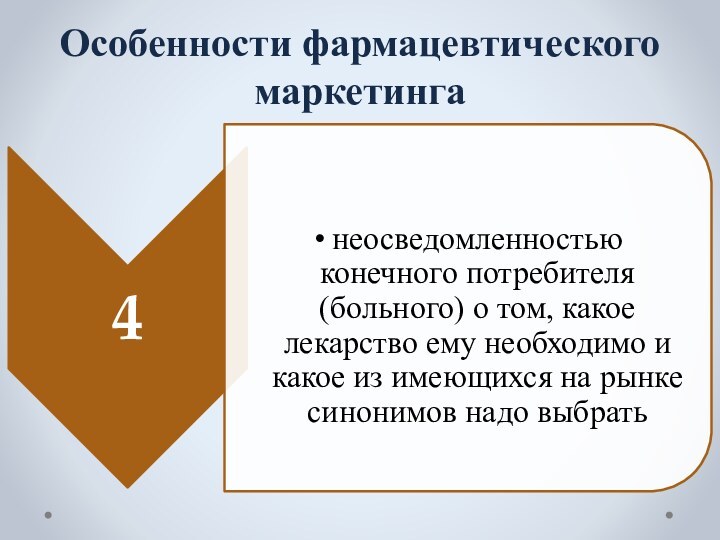 Особенности фармацевтического маркетинга

4

• неосведомленностью конечного потребителя (больного) о том, какое лекарство ему необходимо и какое из имеющихся на рынке синонимов надо выбрать